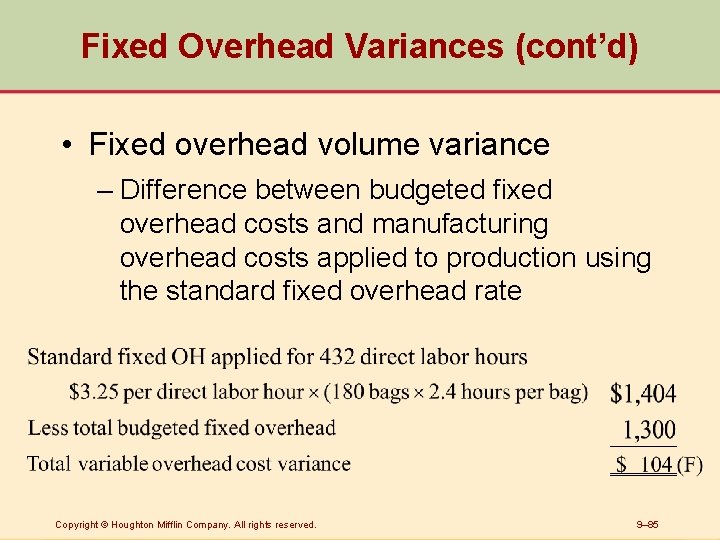 Fixed Overhead Variances (cont'd)

• Fixed overhead volume variance

– Difference between budgeted fixed overhead costs and manufacturing overhead costs applied to production using the standard fixed overhead rate

| | |
|---|---|
| Standard fixed OH applied for 432 direct labor hours | |
| \$3.25 per direct labor hour × (180 bags × 2.4 hours per bag) | \$1,404 |
| Less total budgeted fixed overhead | 1,300 |
| Total variable overhead cost variance | \$ 104 (F) |

Copyright © Houghton Mifflin Company. All rights reserved.

9–85